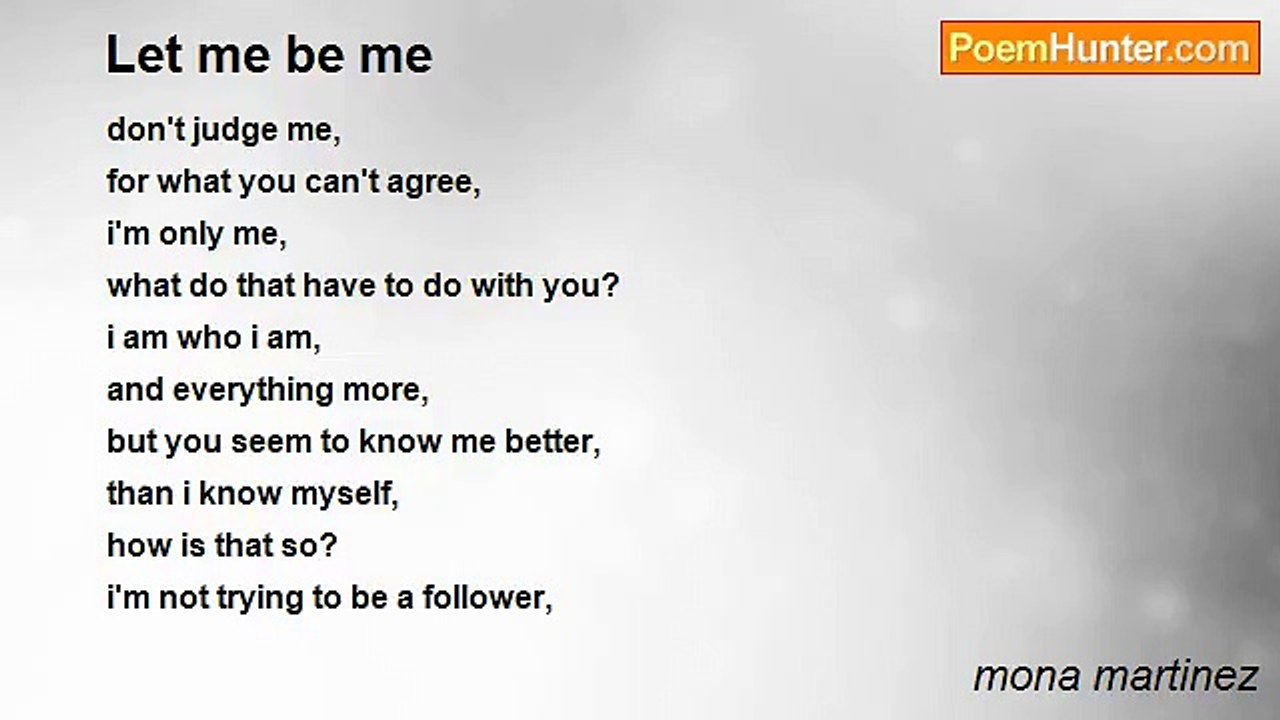 Let me be me

PoemHunter.com

don't judge me,
for what you can't agree,
i'm only me,
what do that have to do with you?
i am who i am,
and everything more,
but you seem to know me better,
than i know myself,
how is that so?
i'm not trying to be a follower,

mona martinez